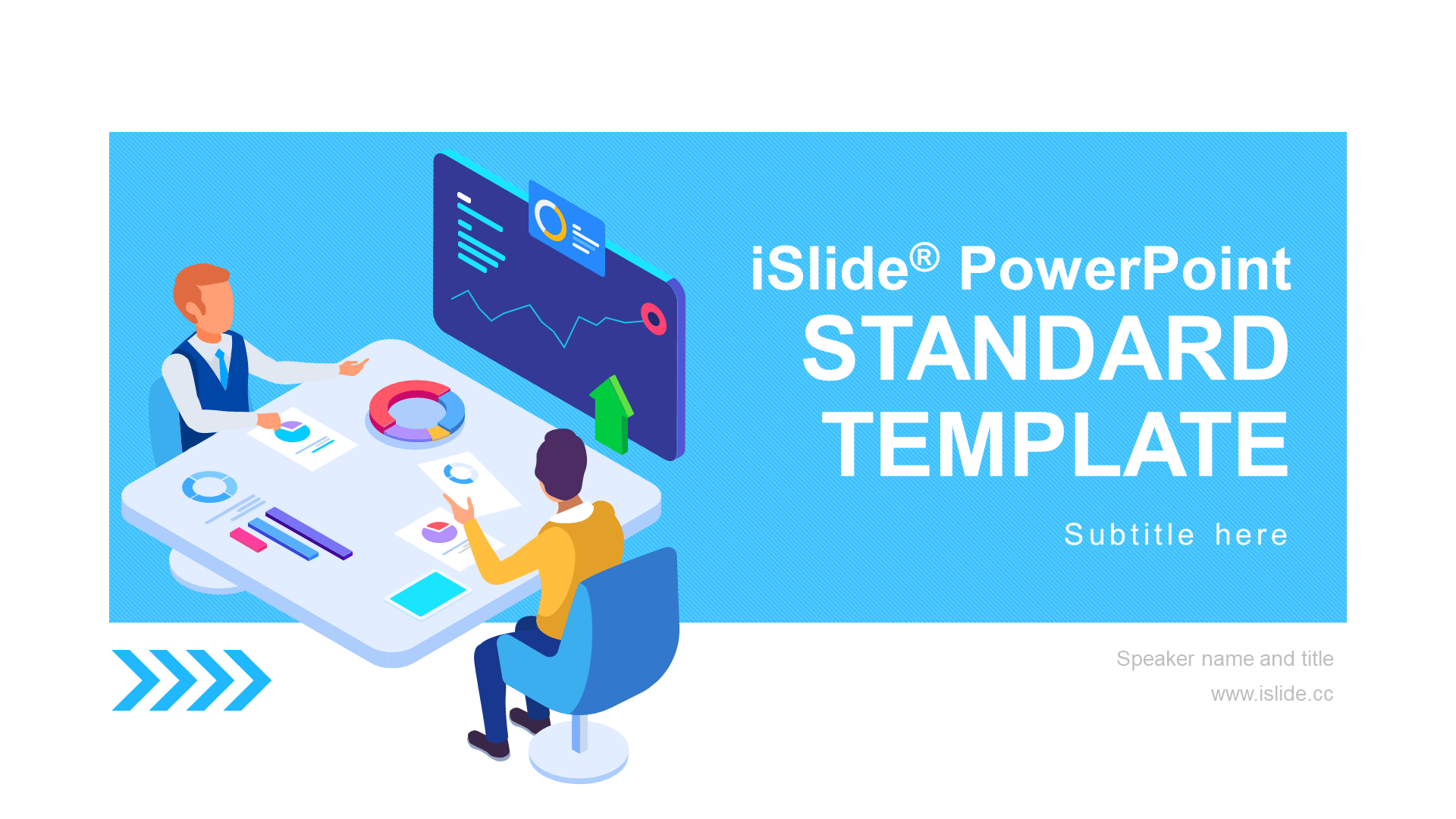 iSlide® PowerPoint
STANDARD TEMPLATE

Subtitle here

Speaker name and title
www.islide.cc